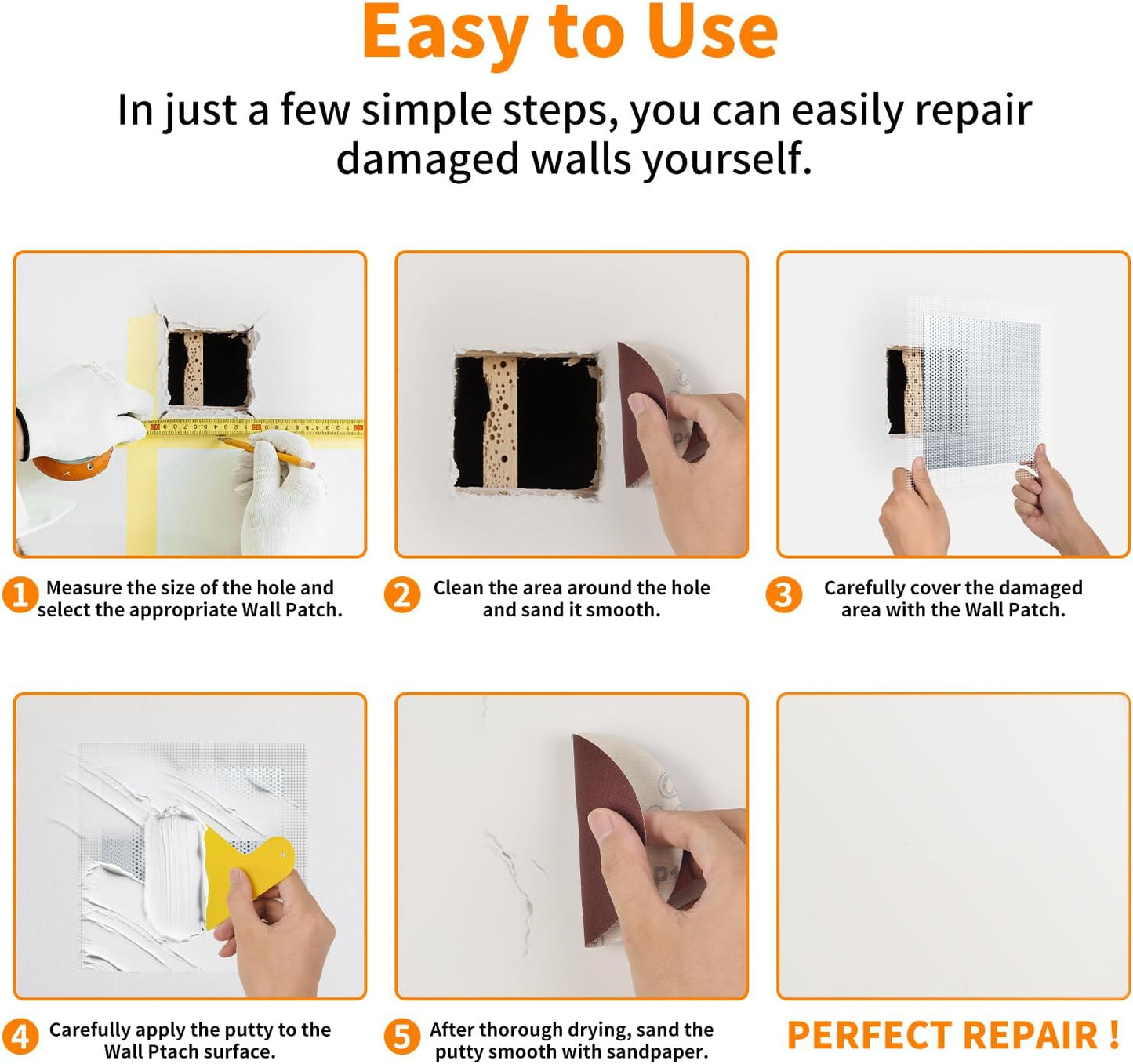 Easy to Use

In just a few simple steps, you can easily repair damaged walls yourself.

1 Measure the size of the hole and select the appropriate Wall Patch.

2 Clean the area around the hole and sand it smooth.

3 Carefully cover the damaged area with the Wall Patch.

4 Carefully apply the putty to the Wall Ptach surface.

5 After thorough drying, sand the putty smooth with sandpaper.

PERFECT REPAIR !